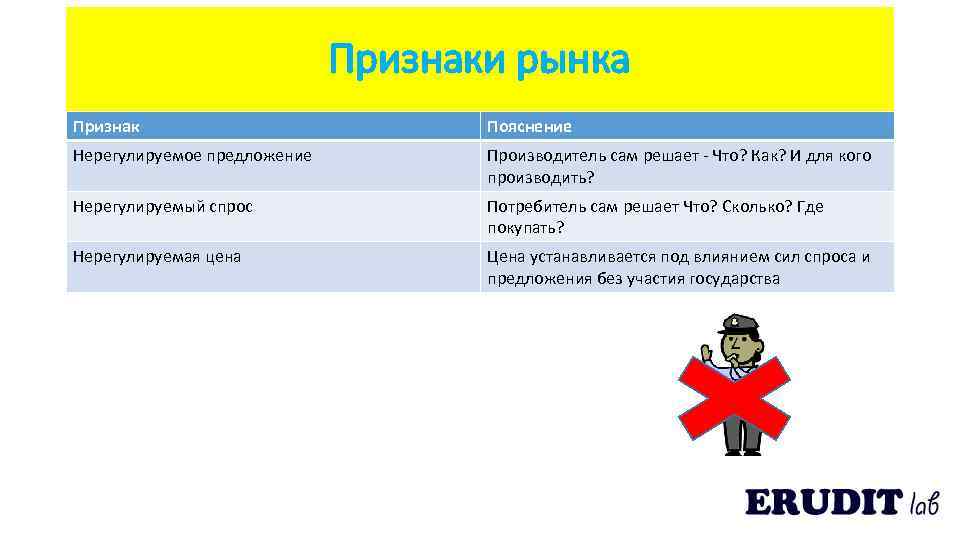 Признаки рынка

| Признак | Пояснение |
|---|---|
| Нерегулируемое предложение | Производитель сам решает - Что? Как? И для кого производить? |
| Нерегулируемый спрос | Потребитель сам решает Что? Сколько? Где покупать? |
| Нерегулируемая цена | Цена устанавливается под влиянием сил спроса и предложения без участия государства |

ERUDIT lab